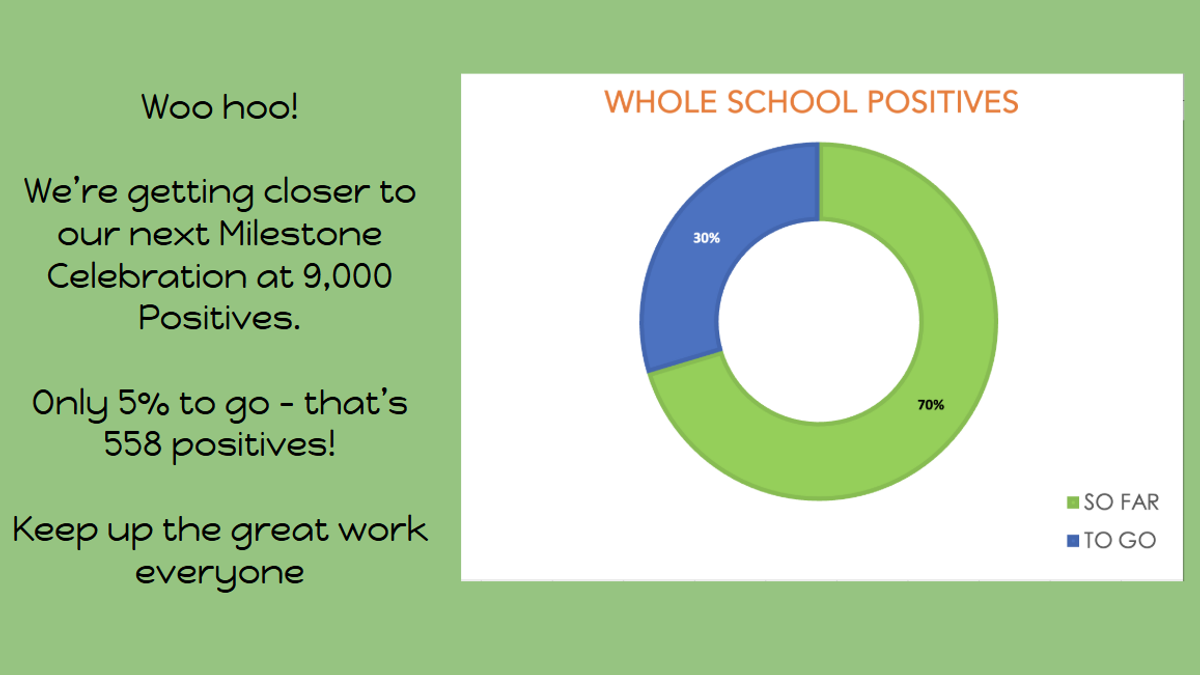 Woo hoo!

We're getting closer to our next Milestone Celebration at 9,000 Positives.

Only 5% to go - that's 558 positives!

Keep up the great work everyone

WHOLE SCHOOL POSITIVES

30%

70%

SO FAR

TO GO